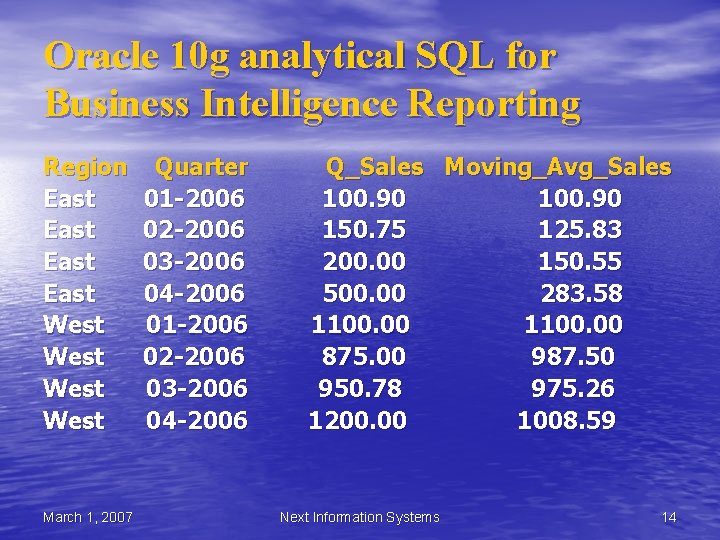 Oracle 10g analytical SQL for Business Intelligence Reporting

| Region | Quarter | Q_Sales | Moving_Avg_Sales |
|---|---|---|---|
| East | 01-2006 | 100.90 | 100.90 |
| East | 02-2006 | 150.75 | 125.83 |
| East | 03-2006 | 200.00 | 150.55 |
| East | 04-2006 | 500.00 | 283.58 |
| West | 01-2006 | 1100.00 | 1100.00 |
| West | 02-2006 | 875.00 | 987.50 |
| West | 03-2006 | 950.78 | 975.26 |
| West | 04-2006 | 1200.00 | 1008.59 |

March 1, 2007 Next Information Systems 14